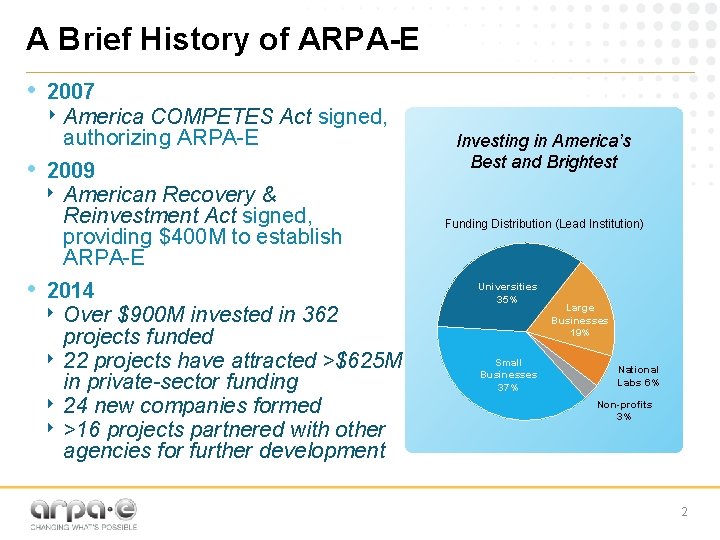 A Brief History of ARPA-E

• 2007
‣ America COMPETES Act signed, authorizing ARPA-E

• 2009
‣ American Recovery & Reinvestment Act signed, providing $400M to establish ARPA-E

• 2014
‣ Over $900M invested in 362 projects funded
‣ 22 projects have attracted >$625M in private-sector funding
‣ 24 new companies formed
‣ >16 projects partnered with other agencies for further development

Investing in America's Best and Brightest

Funding Distribution (Lead Institution)

Universities 35%
Large Businesses 19%
National Labs 6%
Non-profits 3%
Small Businesses 37%

arpa·e
CHANGING WHAT'S POSSIBLE

2